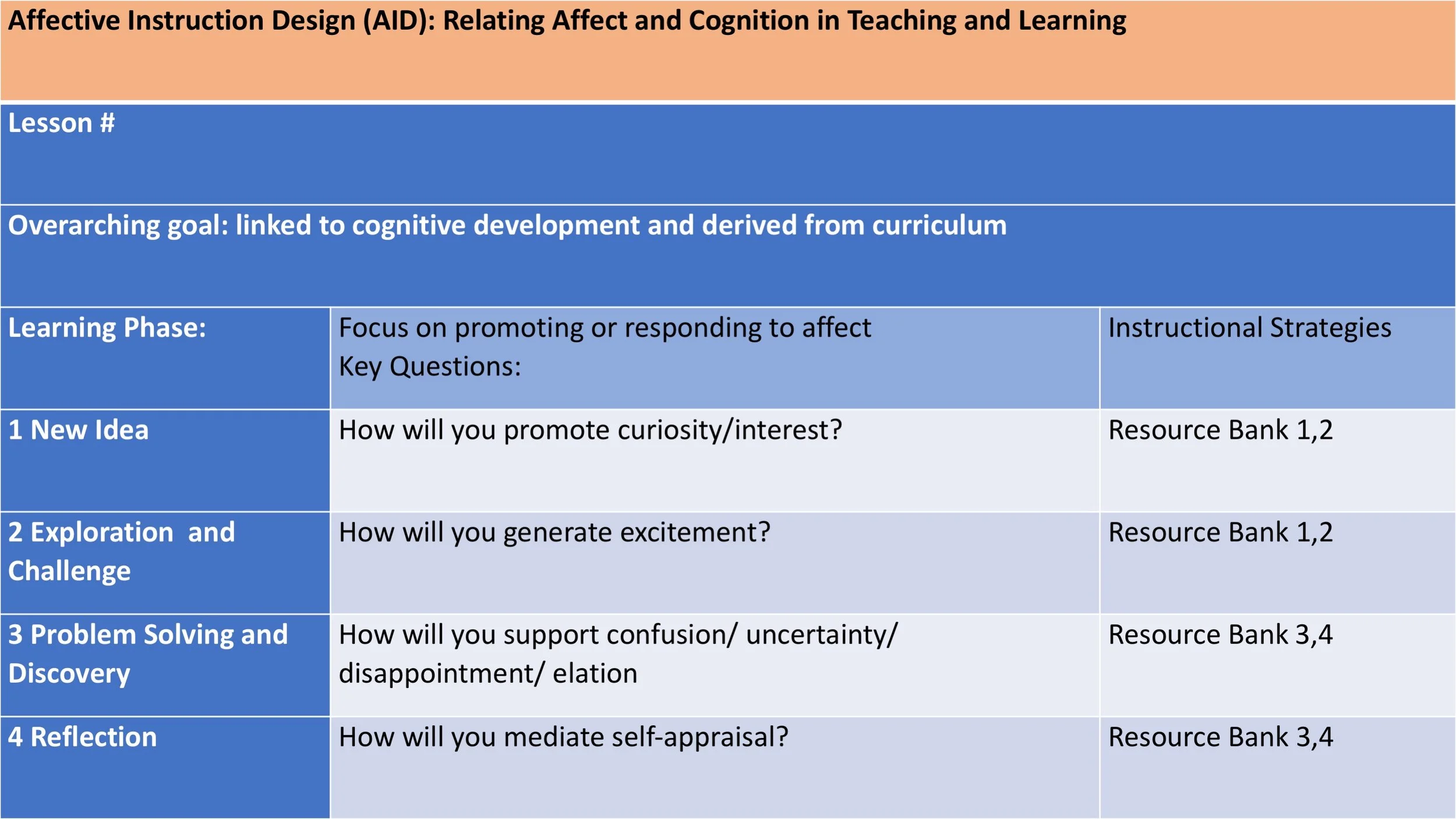 Affective Instruction Design (AID): Relating Affect and Cognition in Teaching and Learning

Lesson #

Overarching goal: linked to cognitive development and derived from curriculum

| Learning Phase: | Focus on promoting or responding to affect Key Questions: | Instructional Strategies |
|---|---|---|
| 1 New Idea | How will you promote curiosity/interest? | Resource Bank 1,2 |
| 2 Exploration and Challenge | How will you generate excitement? | Resource Bank 1,2 |
| 3 Problem Solving and Discovery | How will you support confusion/ uncertainty/ disappointment/ elation | Resource Bank 3,4 |
| 4 Reflection | How will you mediate self-appraisal? | Resource Bank 3,4 |